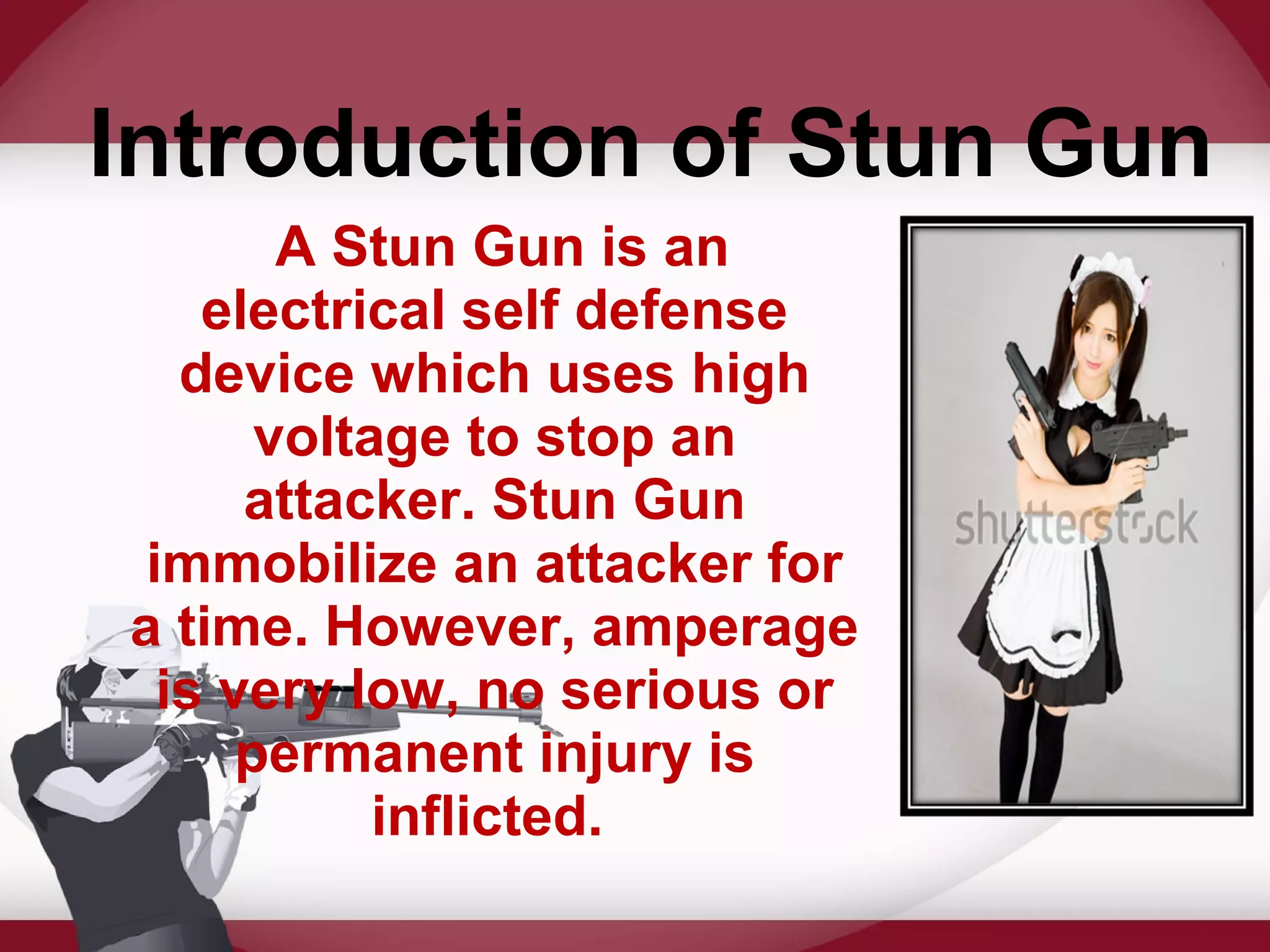 Introduction of Stun Gun

A Stun Gun is an electrical self defense device which uses high voltage to stop an attacker. Stun Gun immobilize an attacker for a time. However, amperage is very low, no serious or permanent injury is inflicted.

shutterstock